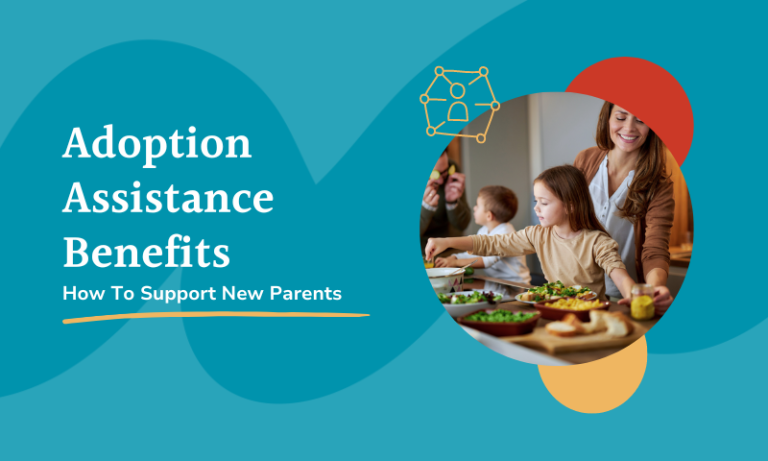 Adoption Assistance Benefits

How To Support New Parents